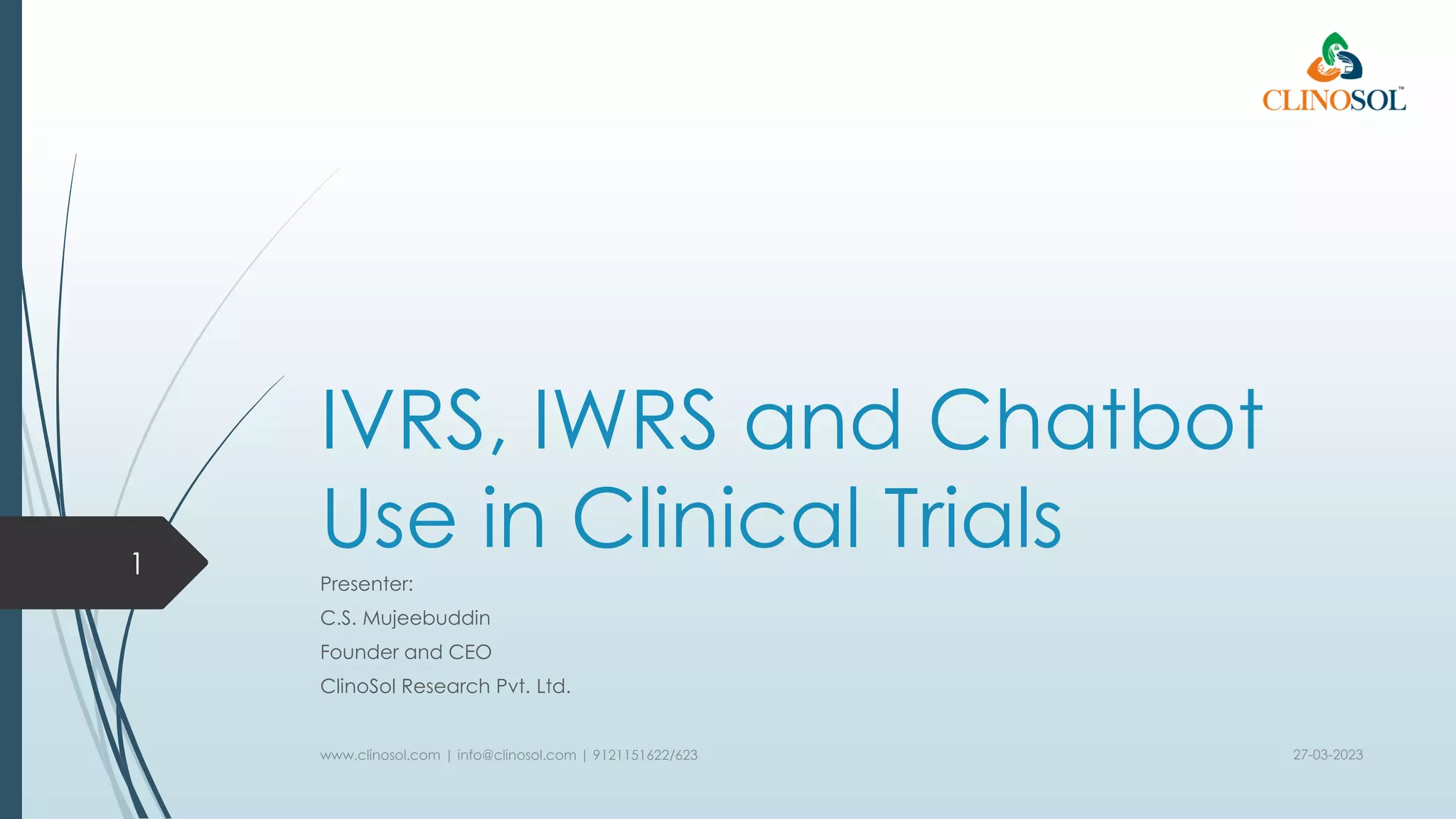 CLINOSOL™

IVRS, IWRS and Chatbot Use in Clinical Trials

1

Presenter:
C.S. Mujeebuddin
Founder and CEO
ClinoSol Research Pvt. Ltd.

www.clinosol.com | info@clinosol.com | 9121151622/623

27-03-2023